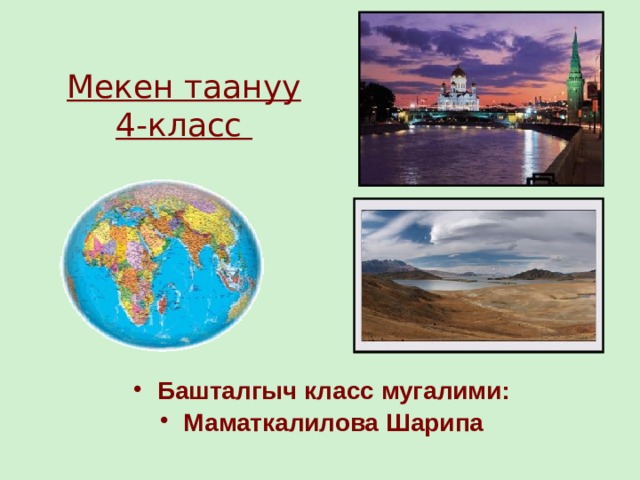 Мекен таануу
4-класс

• Башталгыч класс мугалими:
• Маматкалилова Шарипа